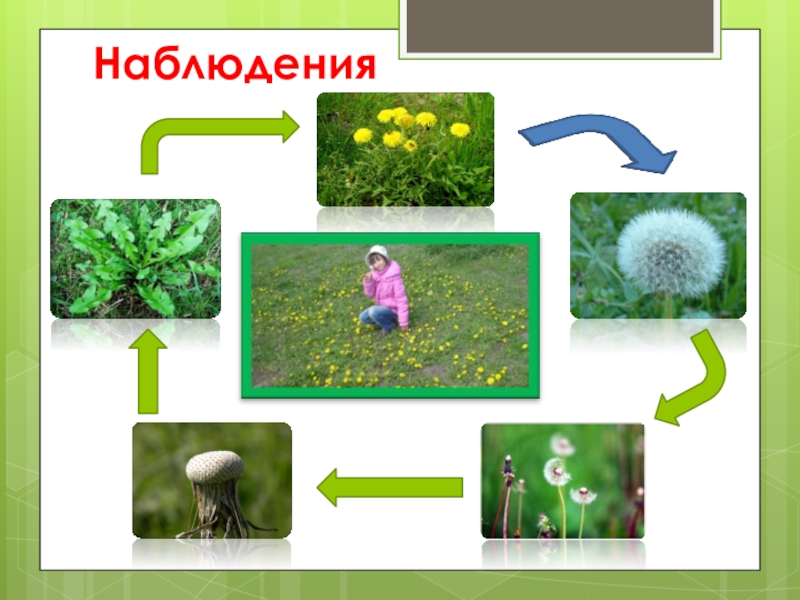 Наблюдения